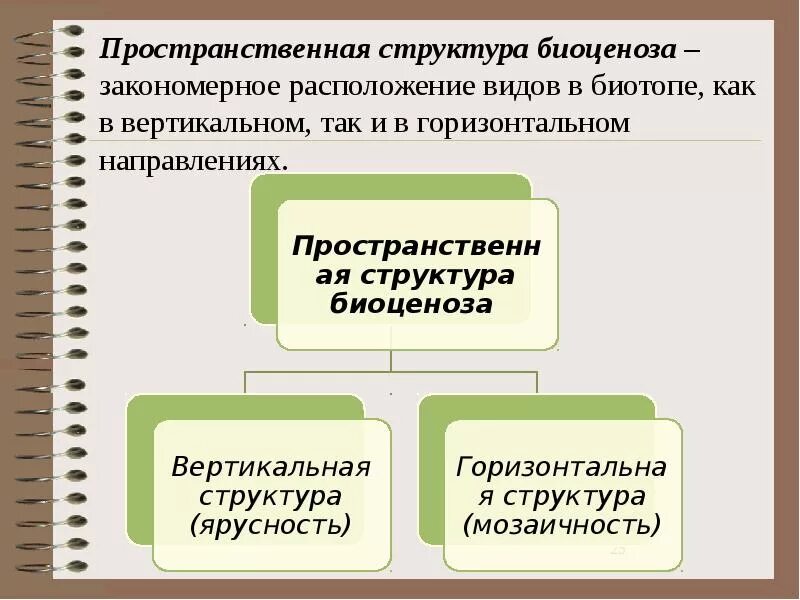 Пространственная структура биоценоза – закономерное расположение видов в биотопе, как в вертикальном, так и в горизонтальном направлениях.

Пространственная структура биоценоза

Вертикальная структура (ярусность)

Горизонтальная структура (мозаичность)